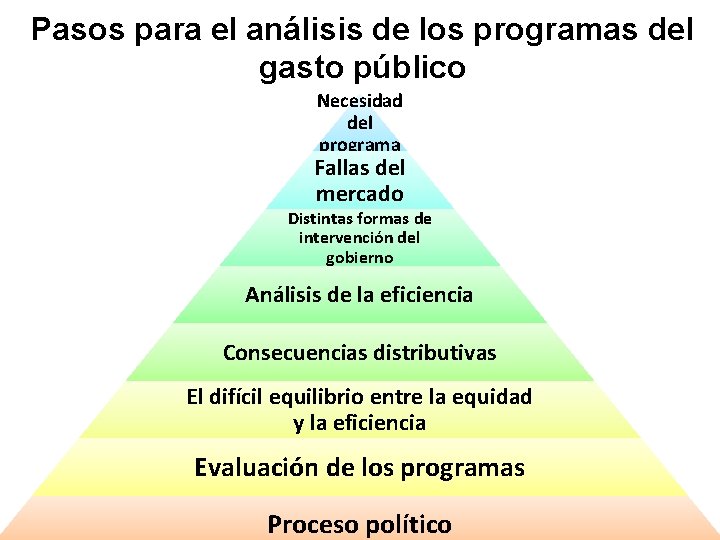 Pasos para el análisis de los programas del gasto público

Necesidad del programa

Fallas del mercado

Distintas formas de intervención del gobierno

Análisis de la eficiencia

Consecuencias distributivas

El difícil equilibrio entre la equidad y la eficiencia

Evaluación de los programas

Proceso político